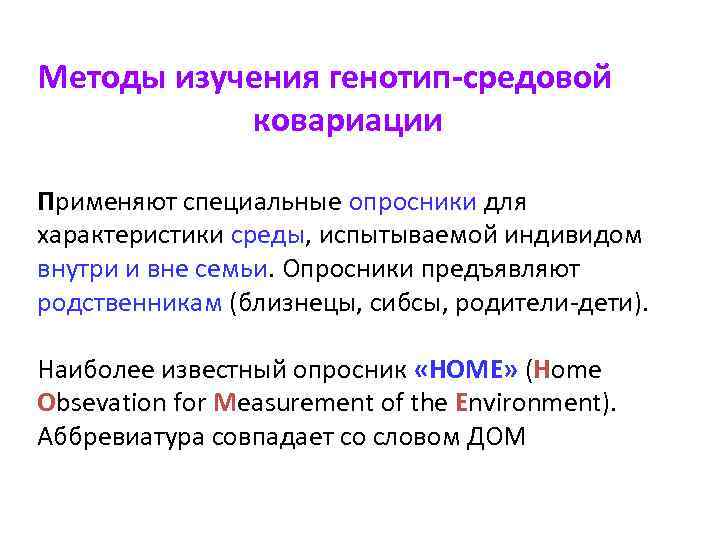 Методы изучения генотип-средовой ковариации

Применяют специальные опросники для характеристики среды, испытываемой индивидом внутри и вне семьи. Опросники предъявляют родственникам (близнецы, сибсы, родители-дети).

Наиболее известный опросник «HOME» (Home Obsevation for Measurement of the Environment). Аббревиатура совпадает со словом ДОМ